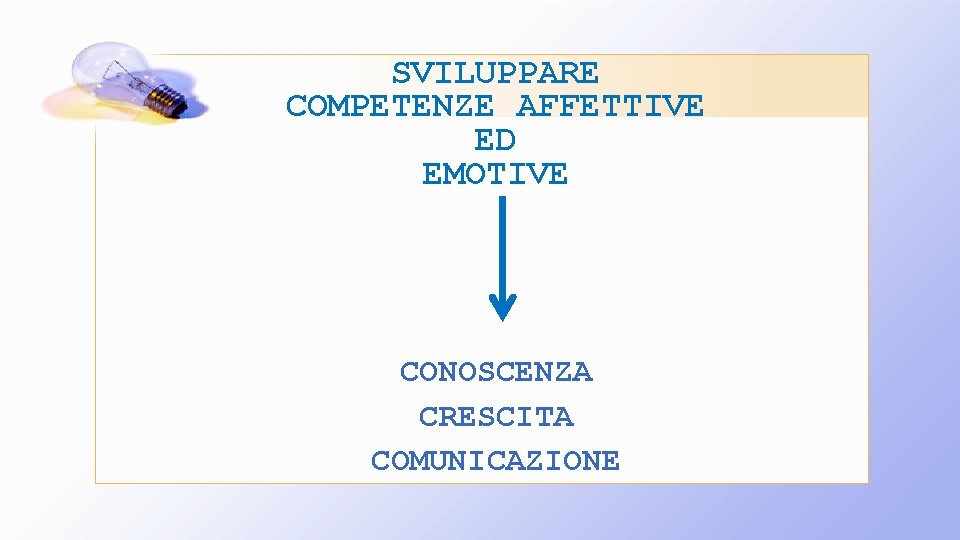 SVILUPPARE
COMPETENZE AFFETTIVE
ED
EMOTIVE

CONOSCENZA
CRESCITA
COMUNICAZIONE